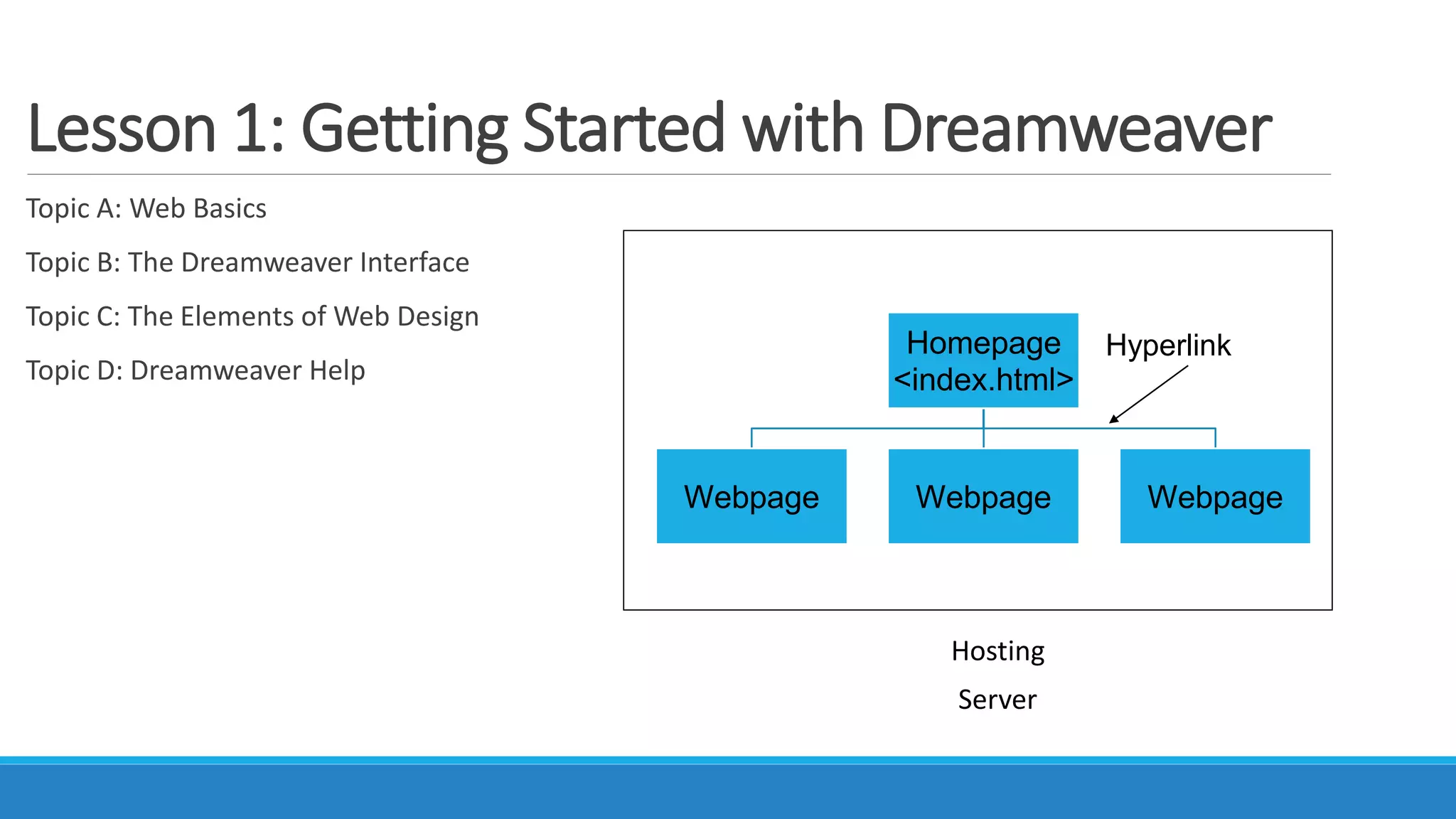 Lesson 1: Getting Started with Dreamweaver

Topic A: Web Basics

Topic B: The Dreamweaver Interface

Topic C: The Elements of Web Design

Topic D: Dreamweaver Help

Homepage <index.html>

Hyperlink

Webpage

Webpage

Webpage

Hosting

Server